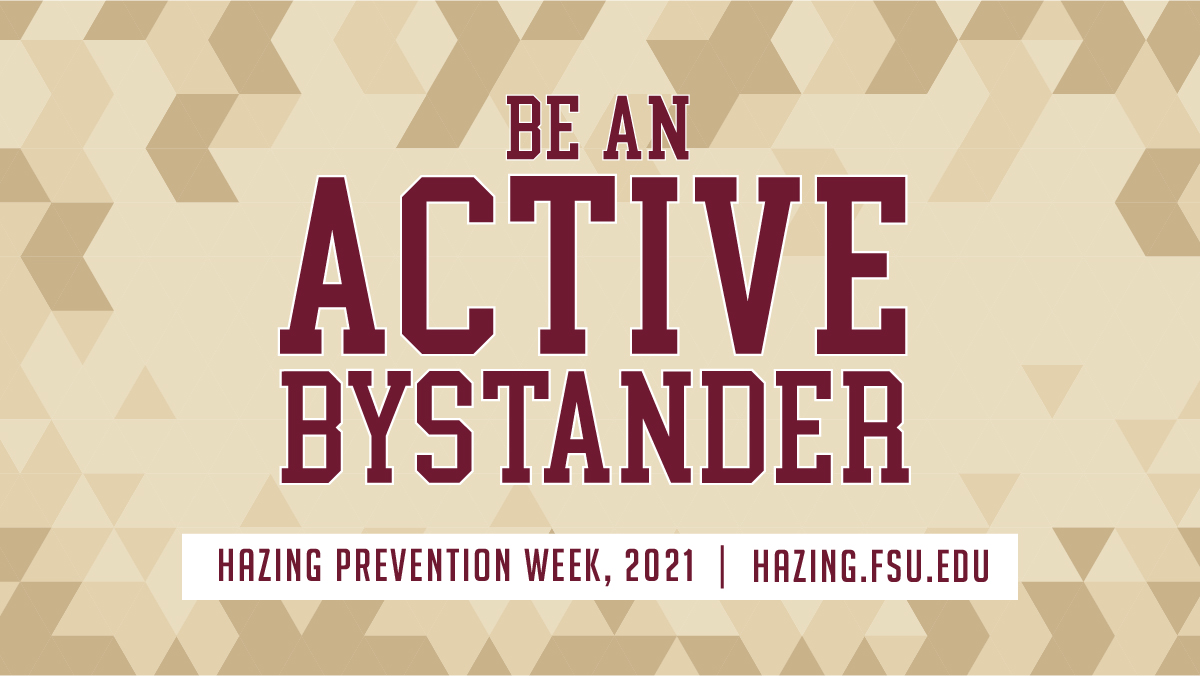 BE AN
ACTIVE
BYSTANDER

HAZING PREVENTION WEEK, 2021 | HAZING.FSU.EDU